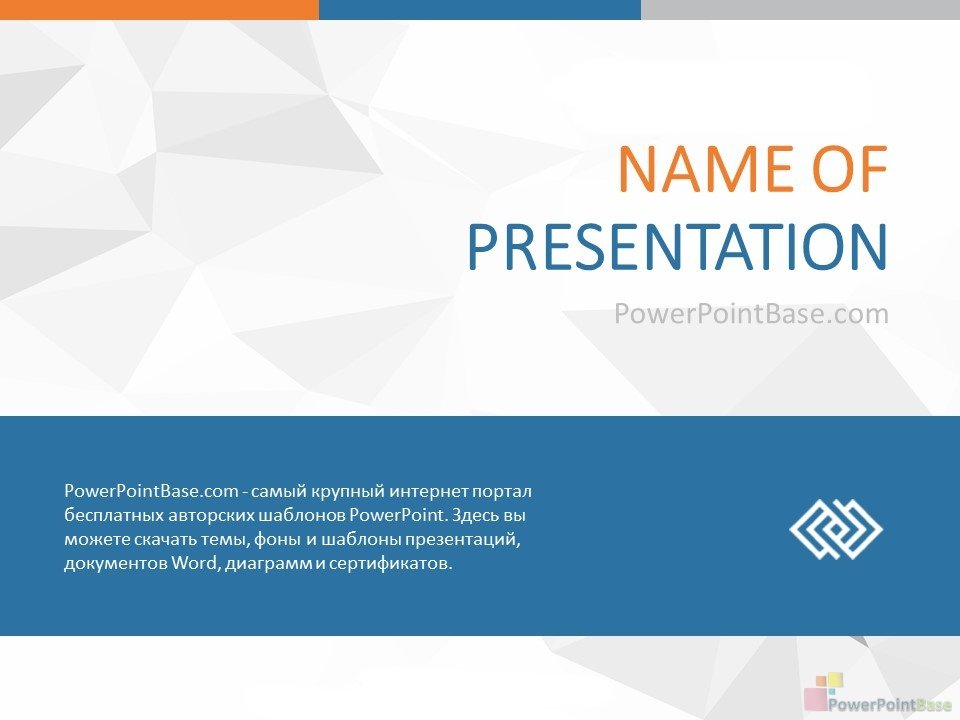 NAME OF PRESENTATION

PowerPointBase.com

PowerPointBase.com - самый крупный интернет портал бесплатных авторских шаблонов PowerPoint. Здесь вы можете скачать темы, фоны и шаблоны презентаций, документов Word, диаграмм и сертификатов.

PowerPointBase